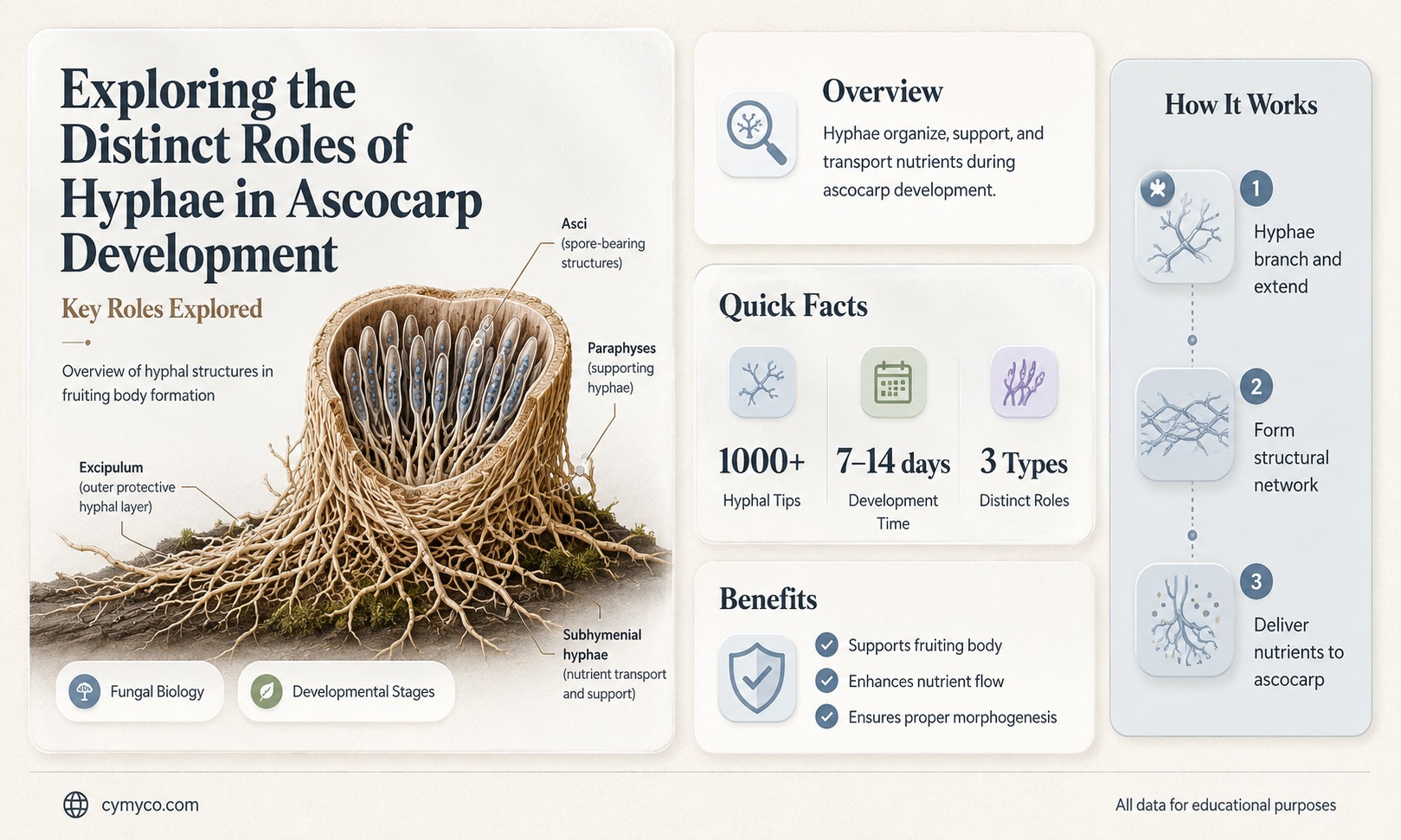 Exploring the Distinct Roles of Hyphae in Ascocarp Development

Key Roles Explored

Overview of hyphal structures in fruiting body formation

Asci
(spore-bearing structures)

Paraphyses
(supporting hyphae)

Excipulum
(outer protective hyphal layer)

Subhymenial hyphae
(nutrient transport and support)

Fungal Biology

Developmental Stages

Overview

Hyphae organize, support, and transport nutrients during ascocarp development.

Quick Facts

1000+
Hyphal Tips

7–14 days
Development Time

3 Types
Distinct Roles

Benefits

Supports fruiting body

Enhances nutrient flow

Ensures proper morphogenesis

How It Works

1
Hyphae branch and extend

2
Form structural network

3
Deliver nutrients to ascocarp

cymyco.com

All data for educational purposes